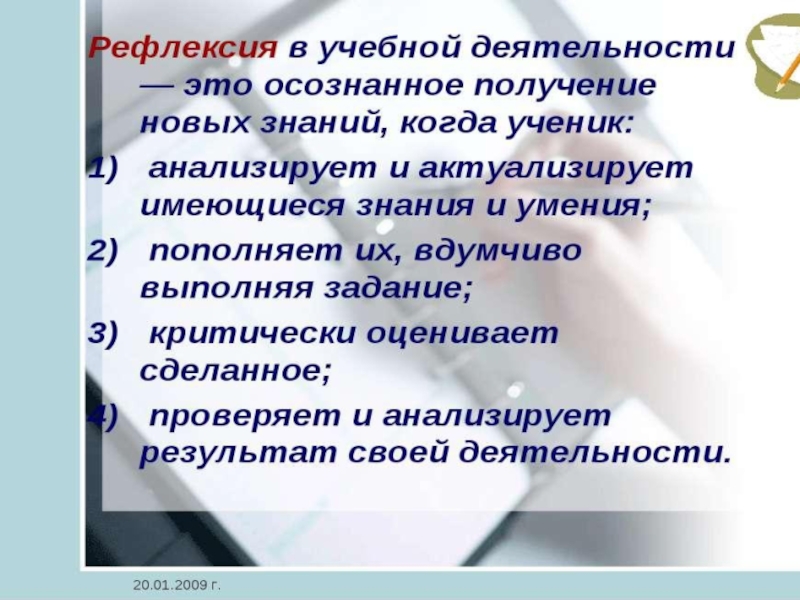 Рефлексия в учебной деятельности — это осознанное получение новых знаний, когда ученик:

1) анализирует и актуализирует имеющиеся знания и умения;

2) пополняет их, вдумчиво выполняя задание;

3) критически оценивает сделанное;

4) проверяет и анализирует результат своей деятельности.

20.01.2009 г.